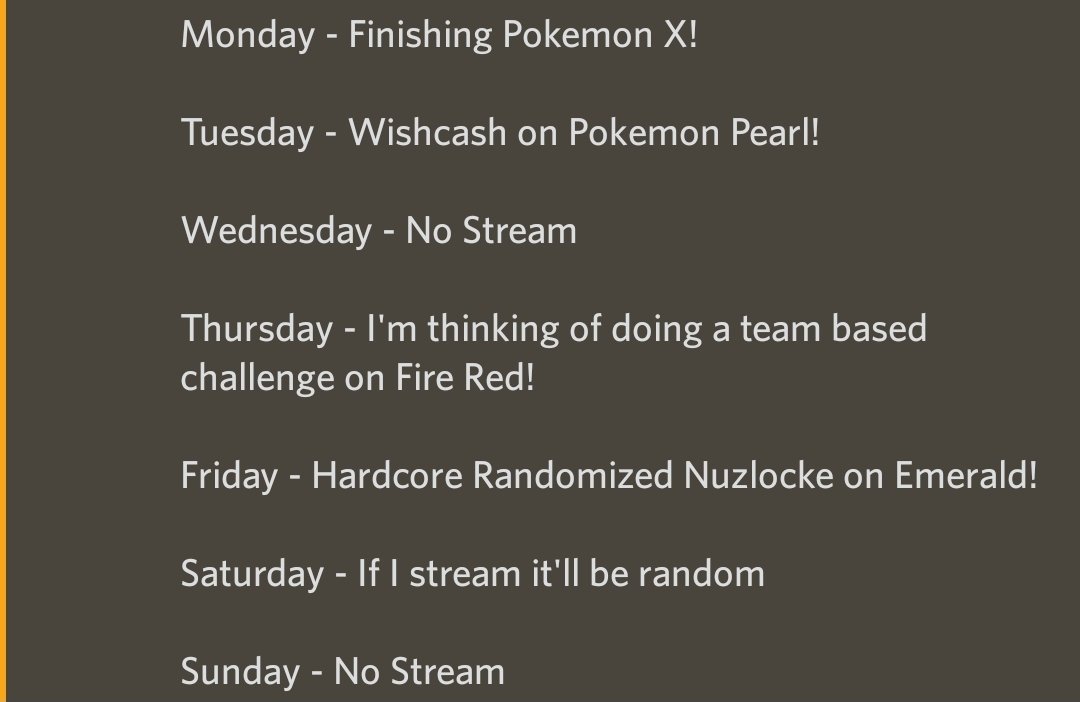 Monday - Finishing Pokemon X!

Tuesday - Wishcash on Pokemon Pearl!

Wednesday - No Stream

Thursday - I'm thinking of doing a team based challenge on Fire Red!

Friday - Hardcore Randomized Nuzlocke on Emerald!

Saturday - If I stream it'll be random

Sunday - No Stream